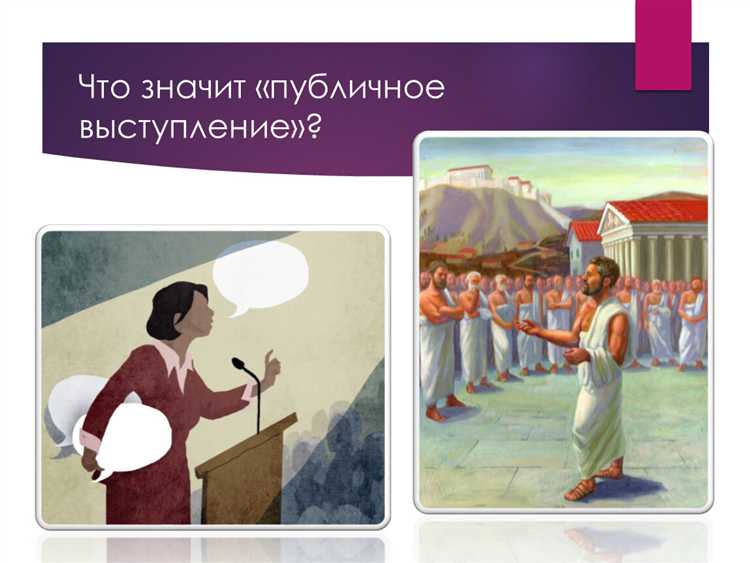 Что значит «публичное выступление»?